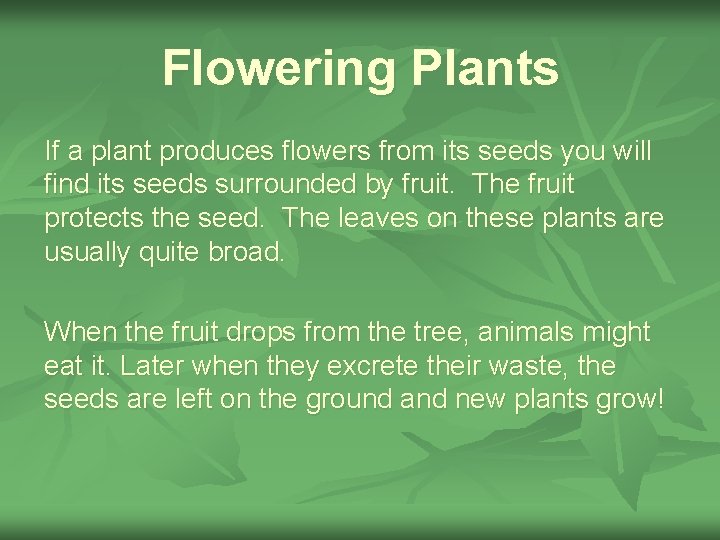 Flowering Plants

If a plant produces flowers from its seeds you will find its seeds surrounded by fruit.  The fruit protects the seed.  The leaves on these plants are usually quite broad.

When the fruit drops from the tree, animals might eat it. Later when they excrete their waste, the seeds are left on the ground and new plants grow!